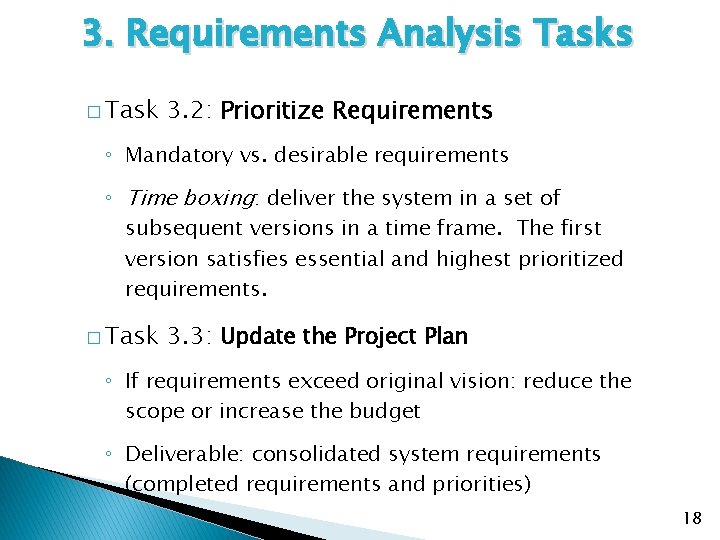 3. Requirements Analysis Tasks

□ Task 3.2: Prioritize Requirements

◦ Mandatory vs. desirable requirements

◦ Time boxing: deliver the system in a set of subsequent versions in a time frame. The first version satisfies essential and highest prioritized requirements.

□ Task 3.3: Update the Project Plan

◦ If requirements exceed original vision: reduce the scope or increase the budget

◦ Deliverable: consolidated system requirements (completed requirements and priorities)

18